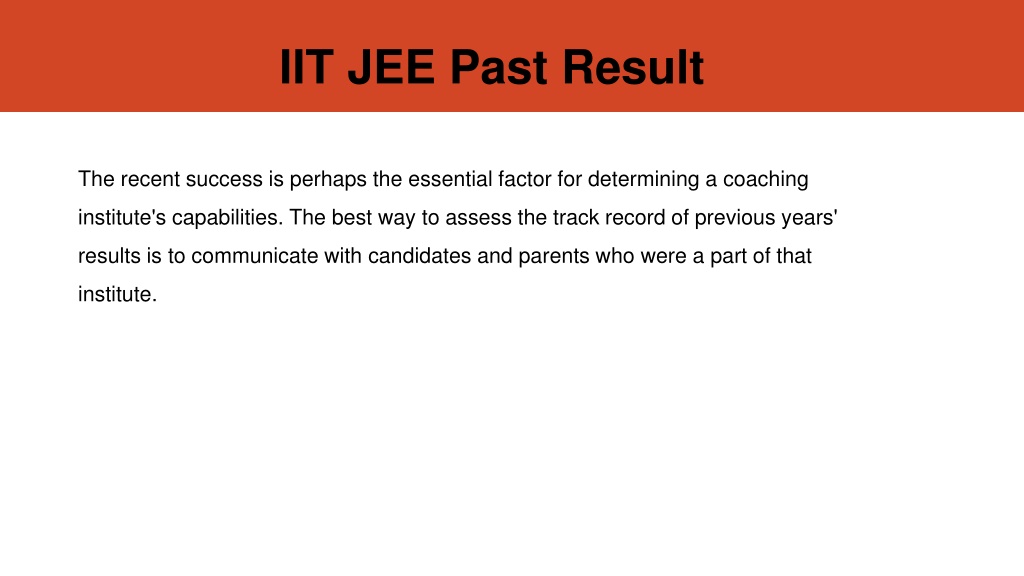 IIT JEE Past Result

The recent success is perhaps the essential factor for determining a coaching institute's capabilities. The best way to assess the track record of previous years' results is to communicate with candidates and parents who were a part of that institute.